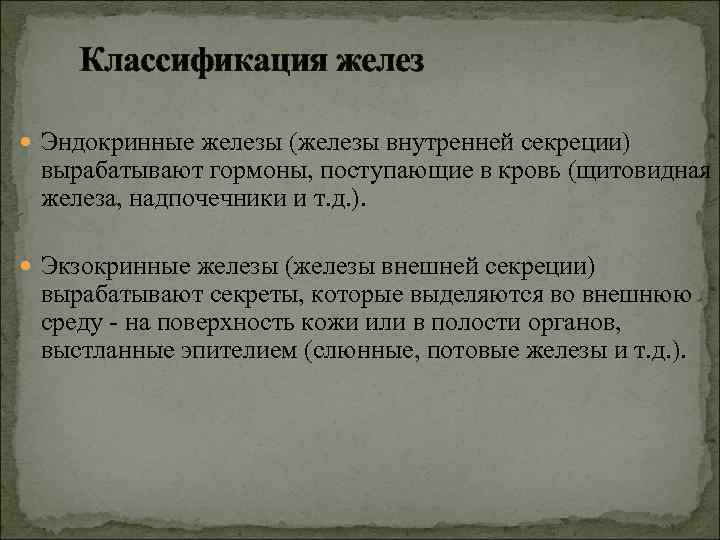 Классификация желез

Эндокринные железы (железы внутренней секреции) вырабатывают гормоны, поступающие в кровь (щитовидная железа, надпочечники и т.д.).

Экзокринные железы (железы внешней секреции) вырабатывают секреты, которые выделяются во внешнюю среду - на поверхность кожи или в полости органов, выстланные эпителием (слюнные, потовые железы и т.д.).